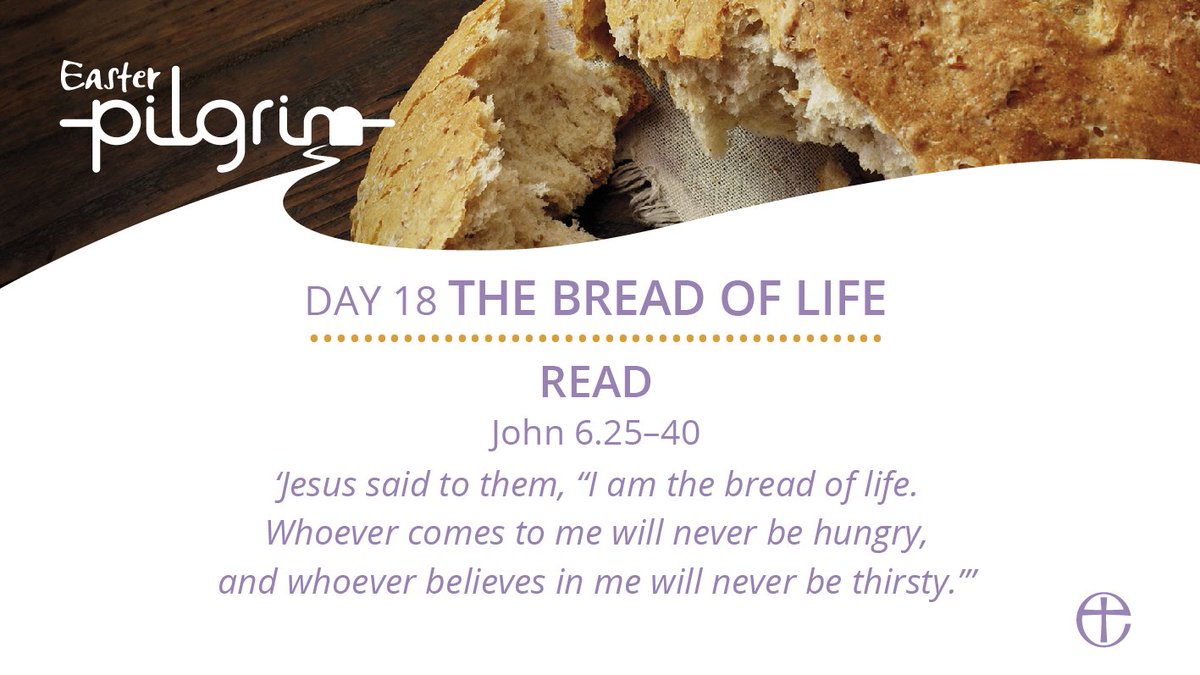 Easter
pilgrim

DAY 18 THE BREAD OF LIFE

READ

John 6.25–40

‘Jesus said to them, “I am the bread of life. Whoever comes to me will never be hungry, and whoever believes in me will never be thirsty.”’